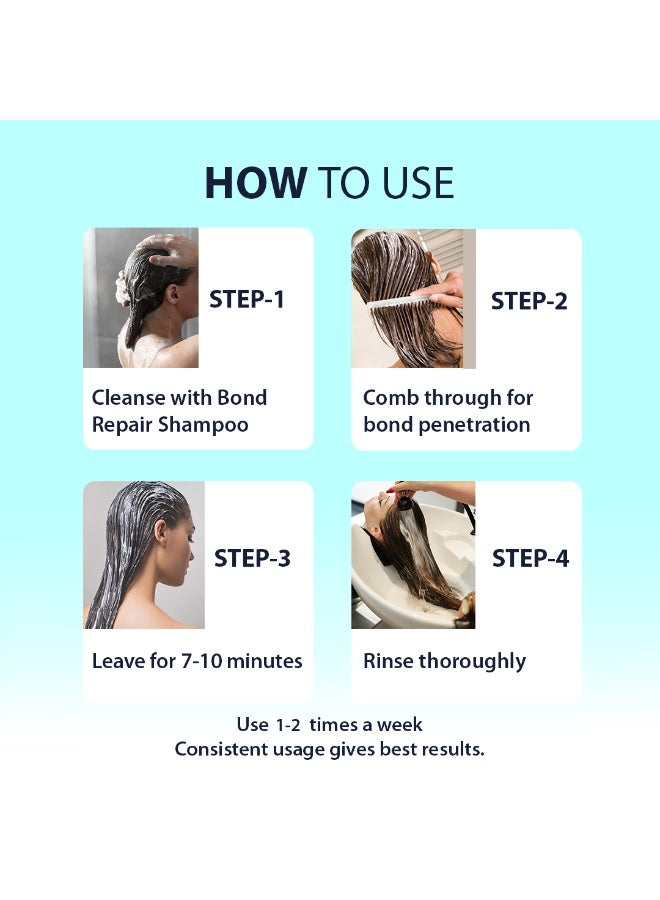 HOW TO USE

STEP-1

Cleanse with Bond Repair Shampoo

STEP-2

Comb through for bond penetration

STEP-3

Leave for 7-10 minutes

STEP-4

Rinse thoroughly

Use 1-2 times a week
Consistent usage gives best results.